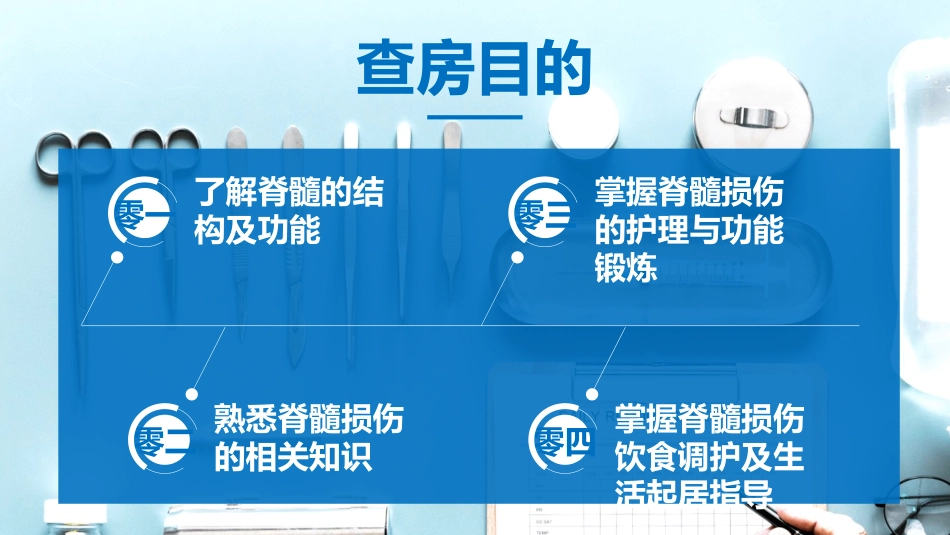 查房目的

零一 了解脊髓的结构及功能

零三 掌握脊髓损伤的护理与功能锻炼

零二 熟悉脊髓损伤的相关知识

零四 掌握脊髓损伤饮食调护及生活起居指导